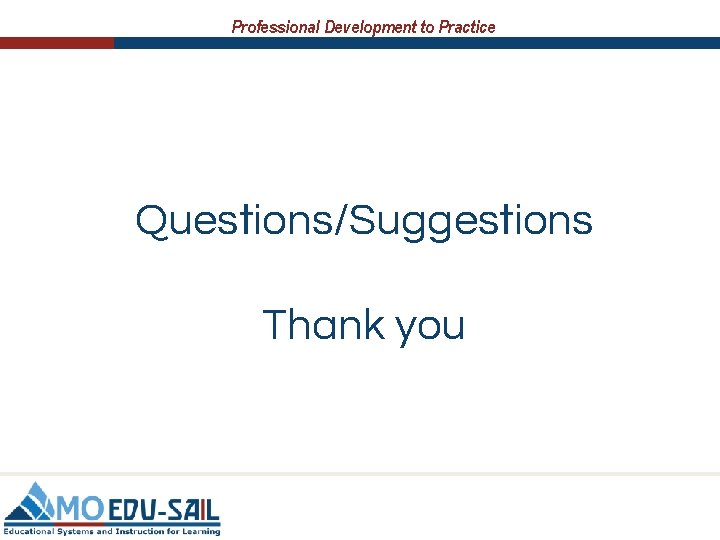 Professional Development to Practice

Questions/Suggestions

Thank you

MO EDU-SAIL
Educational Systems and Instruction for Learning